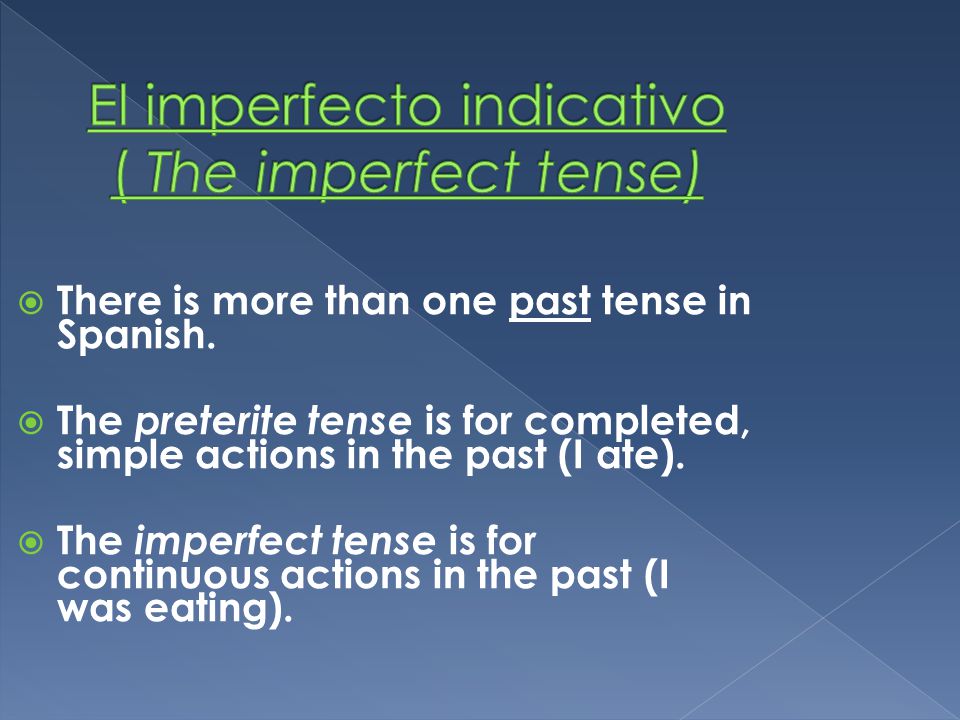 El imperfecto indicativo
( The imperfect tense)

There is more than one past tense in Spanish.

The preterite tense is for completed, simple actions in the past (I ate).

The imperfect tense is for continuous actions in the past (I was eating).